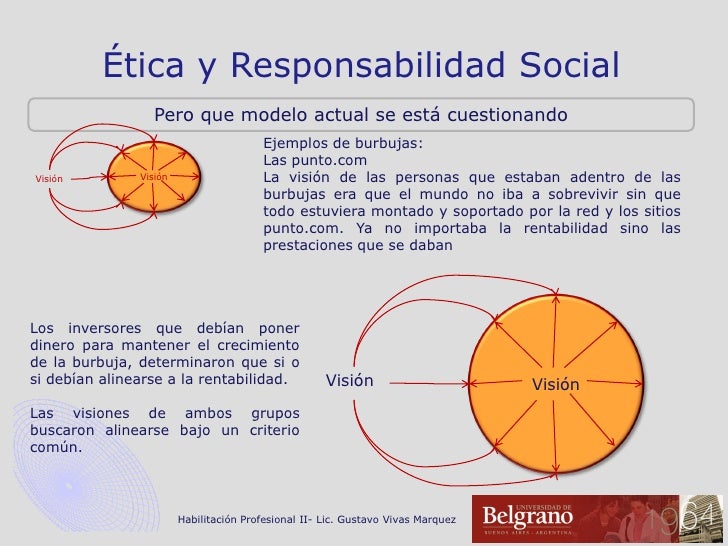 Ética y Responsabilidad Social

Pero que modelo actual se está cuestionando

Visión

Visión

Ejemplos de burbujas:
Las punto.com
La visión de las personas que estaban adentro de las burbujas era que el mundo no iba a sobrevivir sin que todo estuviera montado y soportado por la red y los sitios punto.com. Ya no importaba la rentabilidad sino las prestaciones que se daban

Los inversores que debían poner dinero para mantener el crecimiento de la burbuja, determinaron que si o si debían alinearse a la rentabilidad.

Las visiones de ambos grupos buscaron alinearse bajo un criterio común.

Visión

Visión

Habilitación Profesional II- Lic. Gustavo Vivas Marquez

UNIVERSIDAD DE Belgrano BUENOS AIRES · ARGENTINA 1964